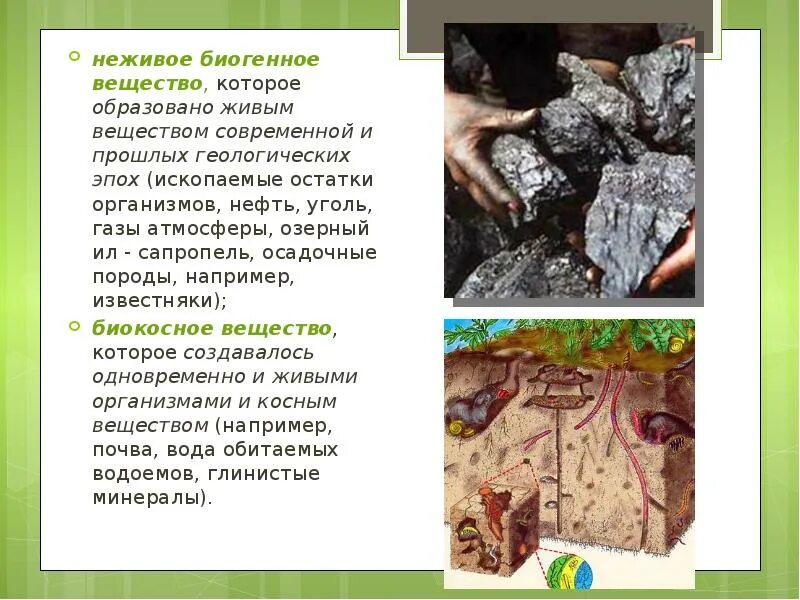 неживое биогенное вещество, которое образовано живым веществом современной и прошлых геологических эпох (ископаемые остатки организмов, нефть, уголь, газы атмосферы, озерный ил - сапропель, осадочные породы, например, известняки);

биокосное вещество, которое создавалось одновременно и живыми организмами и косным веществом (например, почва, вода обитаемых водоемов, глинистые минералы).